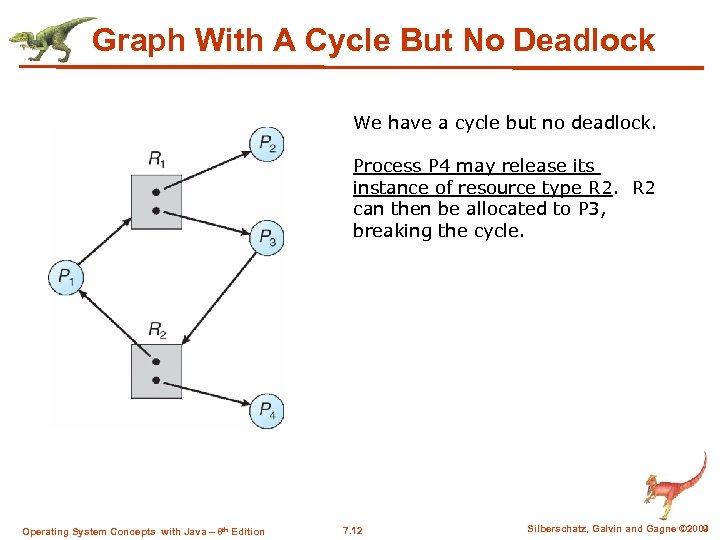 Graph With A Cycle But No Deadlock

$R_1$

$P_2$

$P_3$

$P_1$

$R_2$

$P_4$

We have a cycle but no deadlock.

Process P4 may release its instance of resource type R2. R2 can then be allocated to P3, breaking the cycle.

Operating System Concepts with Java – 8th Edition

7.12

Silberschatz, Galvin and Gagne ©2009